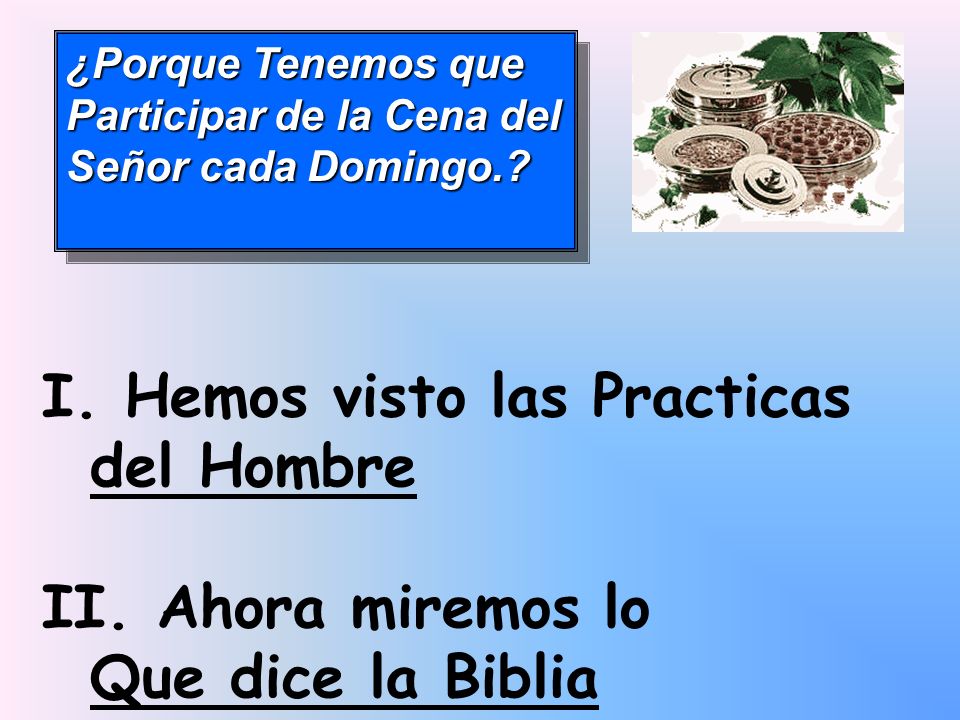 ¿Porque Tenemos que Participar de la Cena del Señor cada Domingo.?

I. Hemos visto las Practicas del Hombre

II. Ahora miremos lo Que dice la Biblia